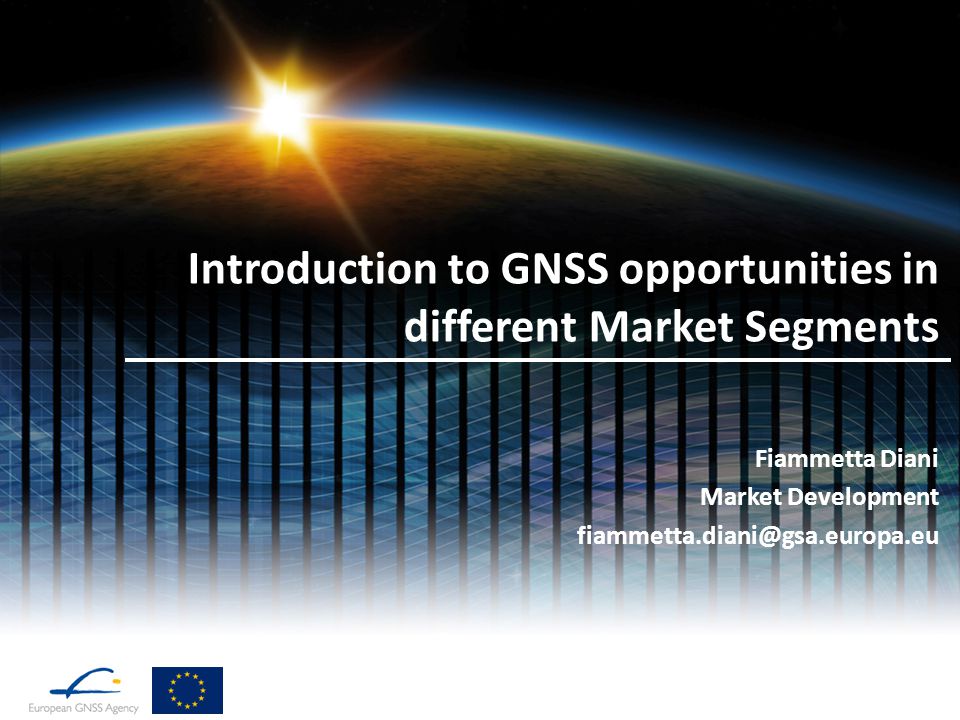 Introduction to GNSS opportunities in different Market Segments

Fiammetta Diani
Market Development
fiammetta.diani@gsa.europa.eu

European GNSS Agency